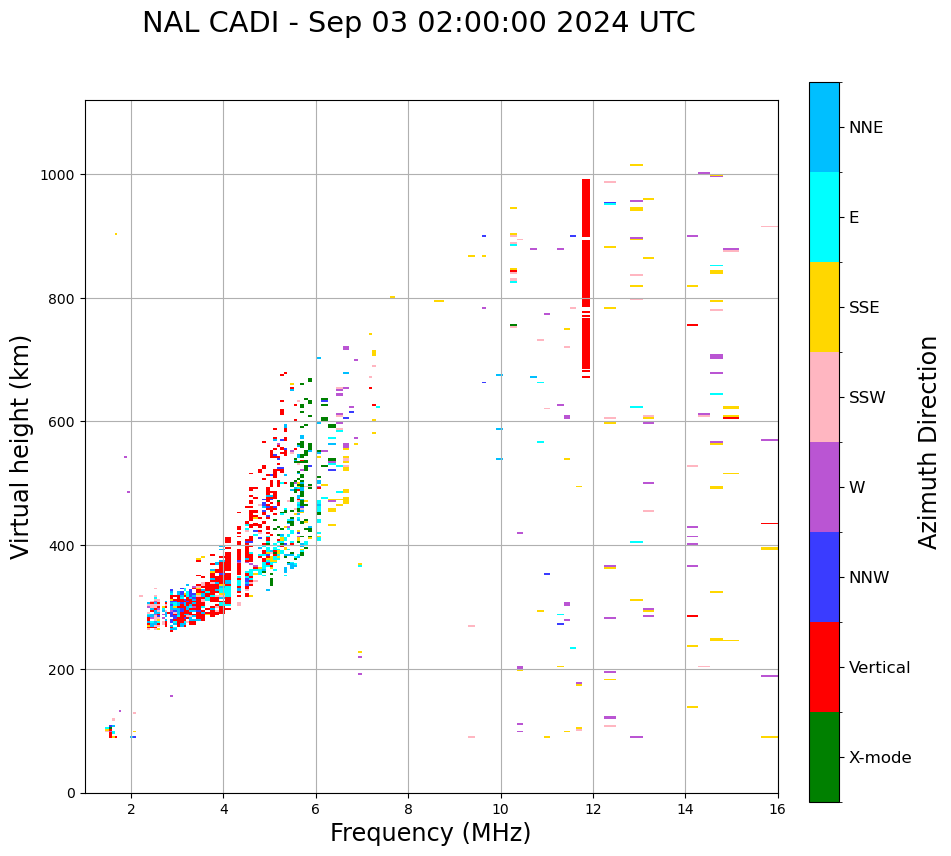 NAL CADI - Sep 03 02:00:00 2024 UTC

Virtual height (km)

1000
800
600
400
200
0

2
4
6
8
10
12
14
16

Frequency (MHz)

NNE
E
SSE
SSW
W
NNW
Vertical
X-mode

Azimuth Direction